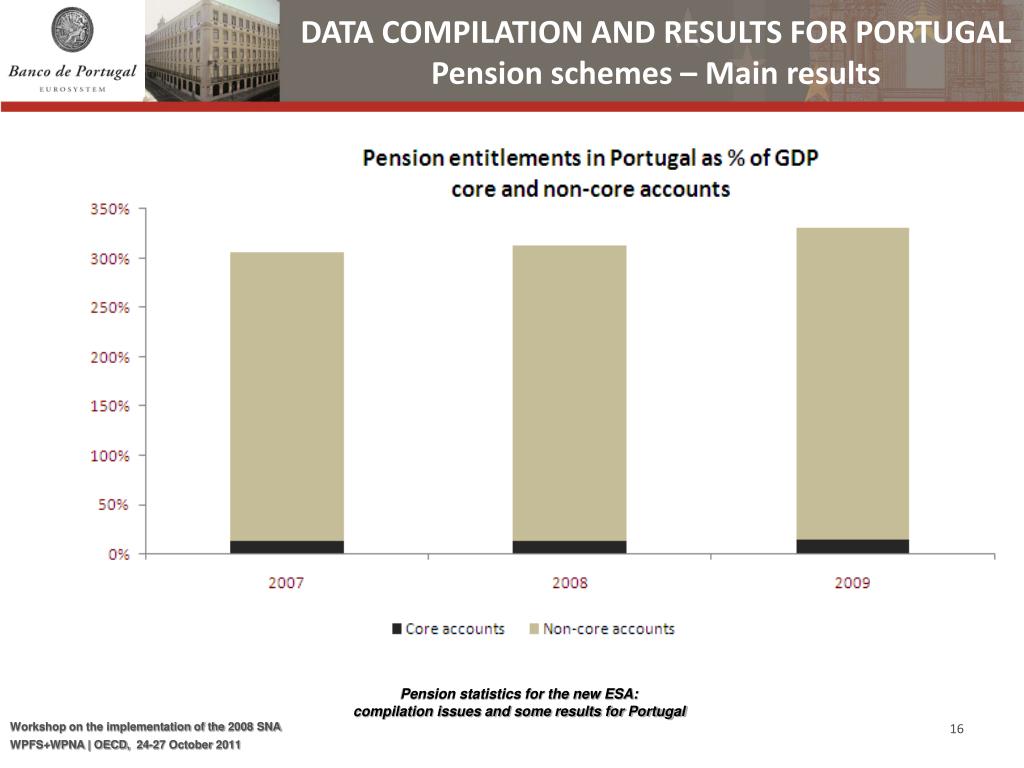 Banco de Portugal
EUROSYSTEM

DATA COMPILATION AND RESULTS FOR PORTUGAL
Pension schemes – Main results

Pension entitlements in Portugal as % of GDP
core and non-core accounts

350%
300%
250%
200%
150%
100%
50%
0%

2007
2008
2009

Core accounts
Non-core accounts

Pension statistics for the new ESA:
compilation issues and some results for Portugal

Workshop on the implementation of the 2008 SNA
WPFS+WPNA | OECD, 24-27 October 2011

16